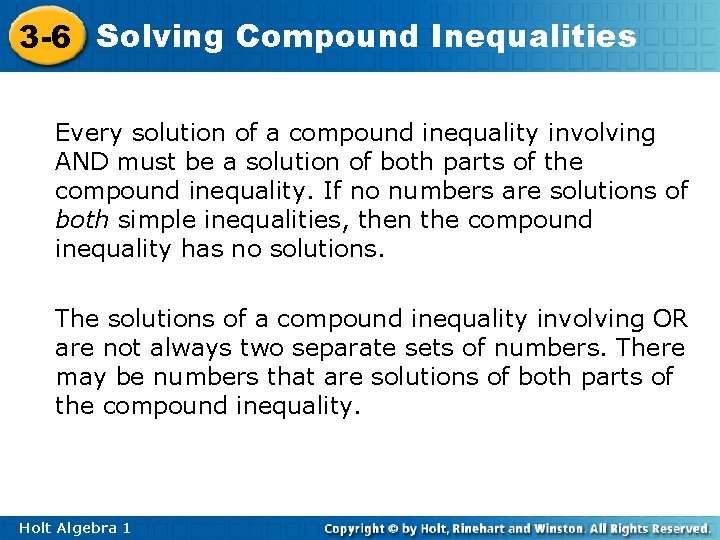 3-6 Solving Compound Inequalities

Every solution of a compound inequality involving AND must be a solution of both parts of the compound inequality. If no numbers are solutions of both simple inequalities, then the compound inequality has no solutions.

The solutions of a compound inequality involving OR are not always two separate sets of numbers. There may be numbers that are solutions of both parts of the compound inequality.

Holt Algebra 1

Copyright © by Holt, Rinehart and Winston. All Rights Reserved.